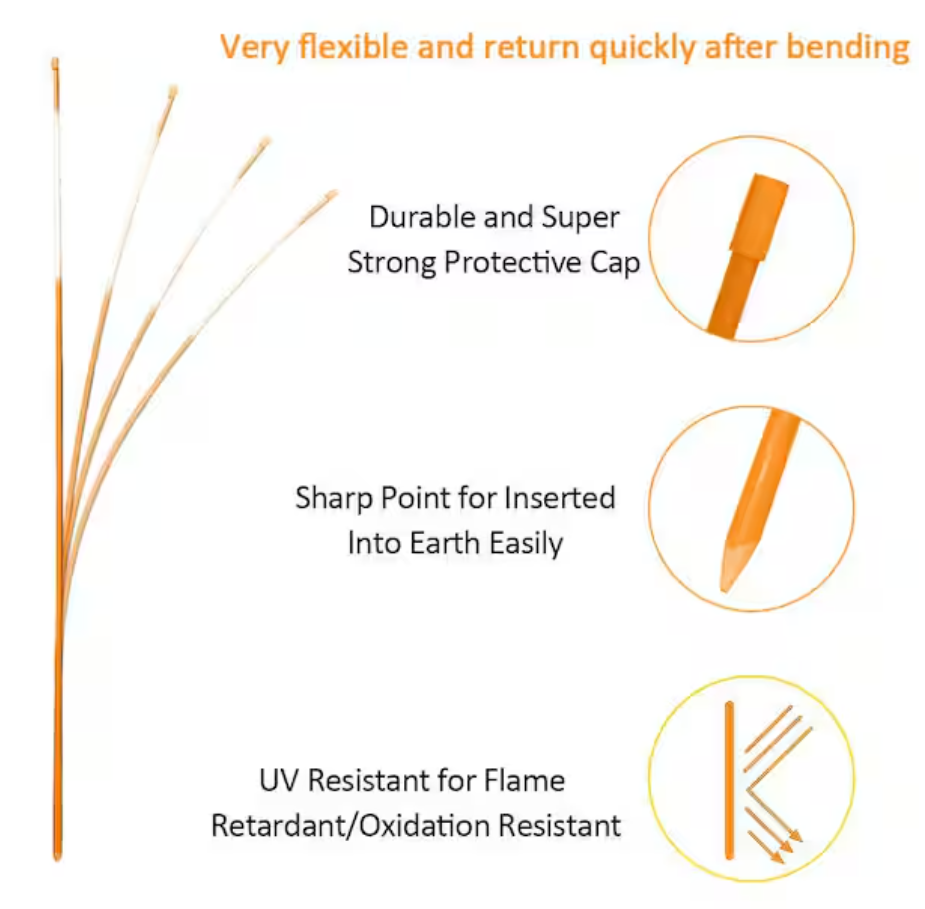 Very flexible and return quickly after bending

Durable and Super Strong Protective Cap

Sharp Point for Inserted Into Earth Easily

UV Resistant for Flame Retardant/Oxidation Resistant